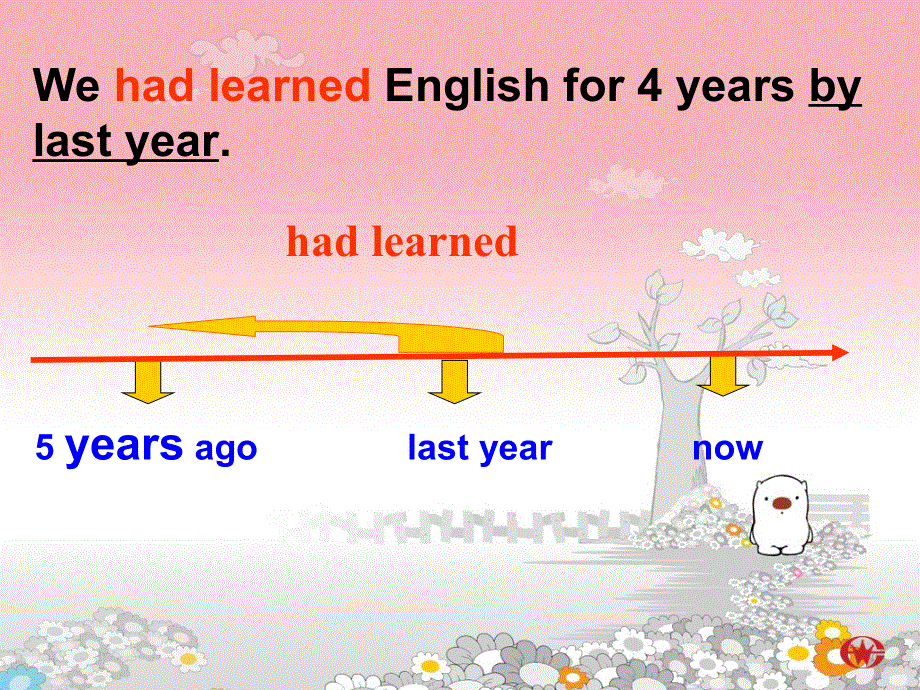 We had learned English for 4 years by last year.

had learned

5 years ago

last year

now